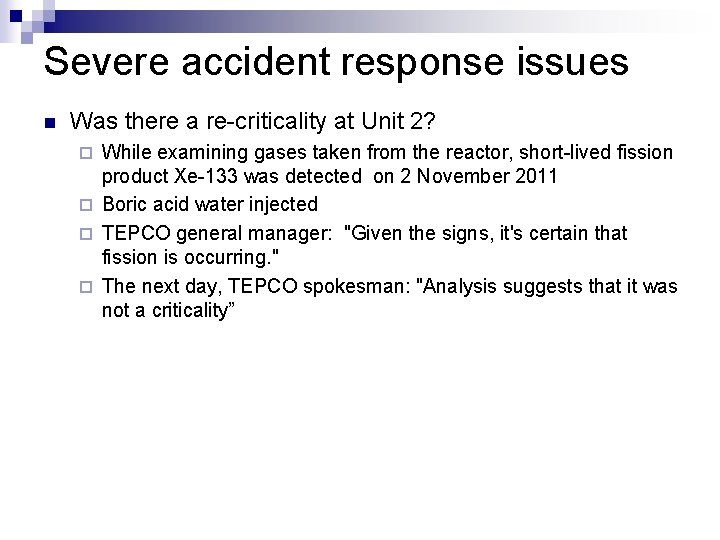 Severe accident response issues

Was there a re-criticality at Unit 2?

While examining gases taken from the reactor, short-lived fission product Xe-133 was detected on 2 November 2011

Boric acid water injected

TEPCO general manager: "Given the signs, it's certain that fission is occurring."

The next day, TEPCO spokesman: "Analysis suggests that it was not a criticality”